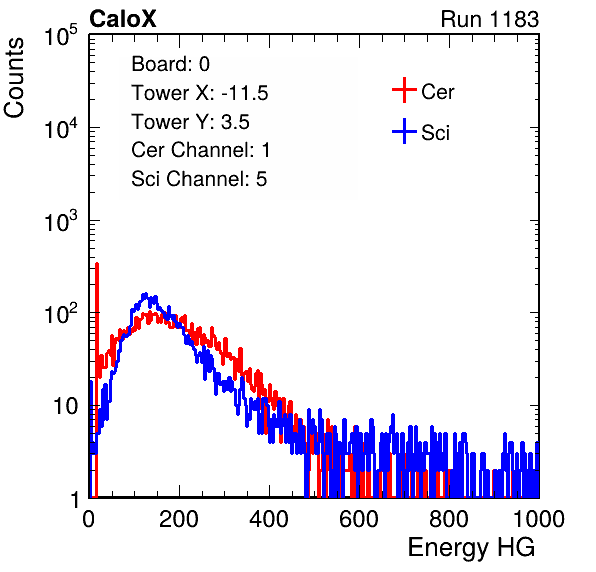 CaloX

Run 1183

Counts

$10^5$

$10^4$

$10^3$

$10^2$

10

1

Board: 0
Tower X: -11.5
Tower Y: 3.5
Cer Channel: 1
Sci Channel: 5

Cer

Sci

0

200

400

600

800

1000

Energy HG